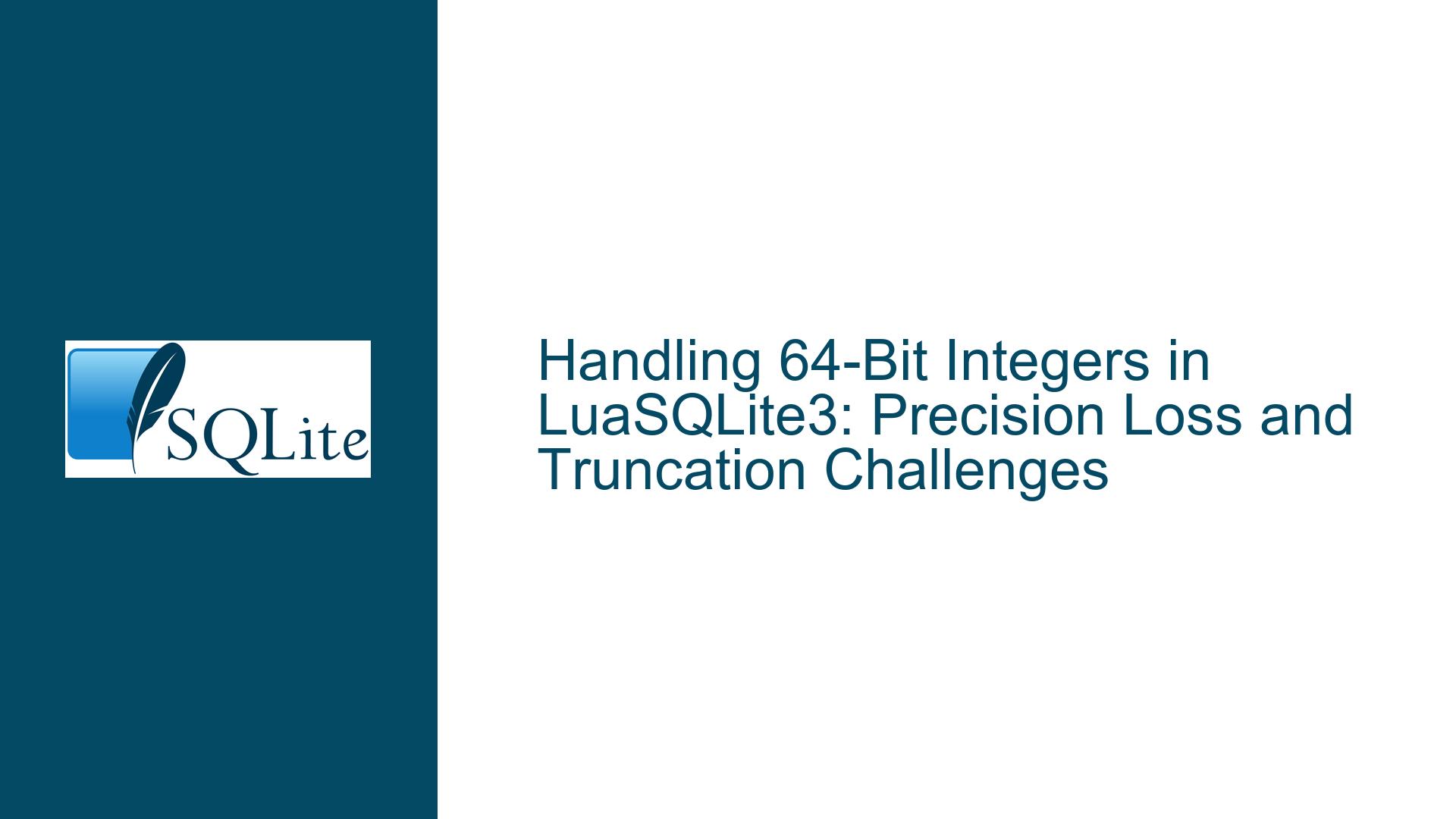 SQLite

Handling 64-Bit Integers in LuaSQLite3: Precision Loss and Truncation Challenges